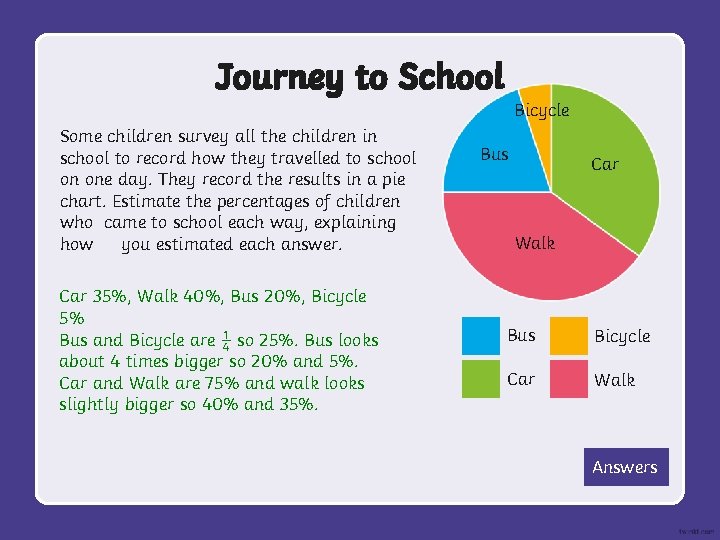 Journey to School

Some children survey all the children in school to record how they travelled to school on one day. They record the results in a pie chart. Estimate the percentages of children who came to school each way, explaining how you estimated each answer.

Car 35%, Walk 40%, Bus 20%, Bicycle 5%
Bus and Bicycle are $\frac{1}{4}$ so 25%. Bus looks about 4 times bigger so 20% and 5%.
Car and Walk are 75% and walk looks slightly bigger so 40% and 35%.

Bicycle
Bus
Car
Walk

Bus
Bicycle
Car
Walk

Answers

twinkl.com